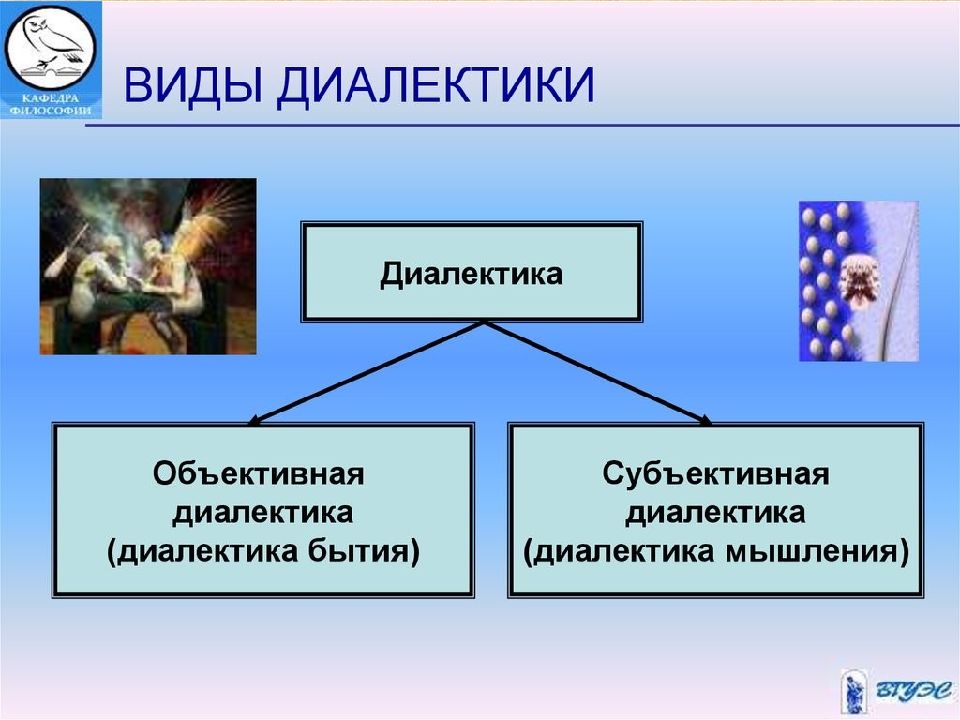 КАФЕДРА ФИЛОСОФИИ

ВИДЫ ДИАЛЕКТИКИ

Диалектика

Объективная диалектика (диалектика бытия)

Субъективная диалектика (диалектика мышления)

ВГУЭС